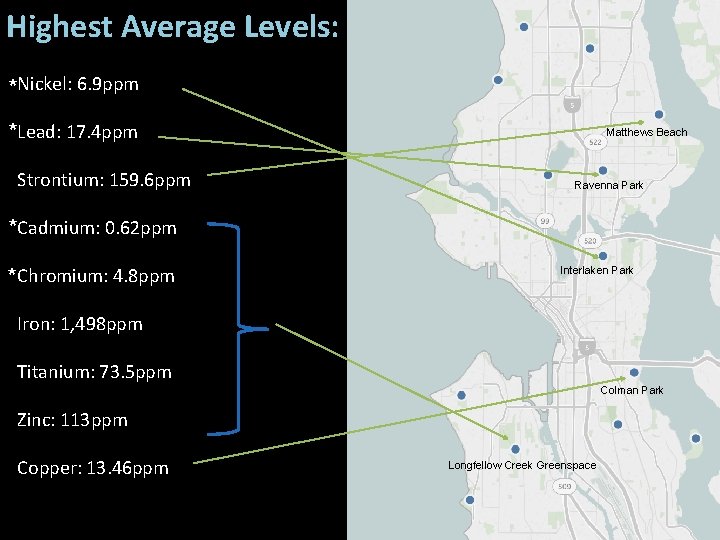 Highest Average Levels:

*Nickel: 6.9ppm

*Lead: 17.4ppm

Strontium: 159.6ppm

*Cadmium: 0.62ppm

*Chromium: 4.8ppm

Iron: 1,498ppm

Titanium: 73.5ppm

Zinc: 113ppm

Copper: 13.46ppm

5

Matthews Beach

522

Ravenna Park

99

520

Interlaken Park

5

Colman Park

Longfellow Creek Greenspace

509